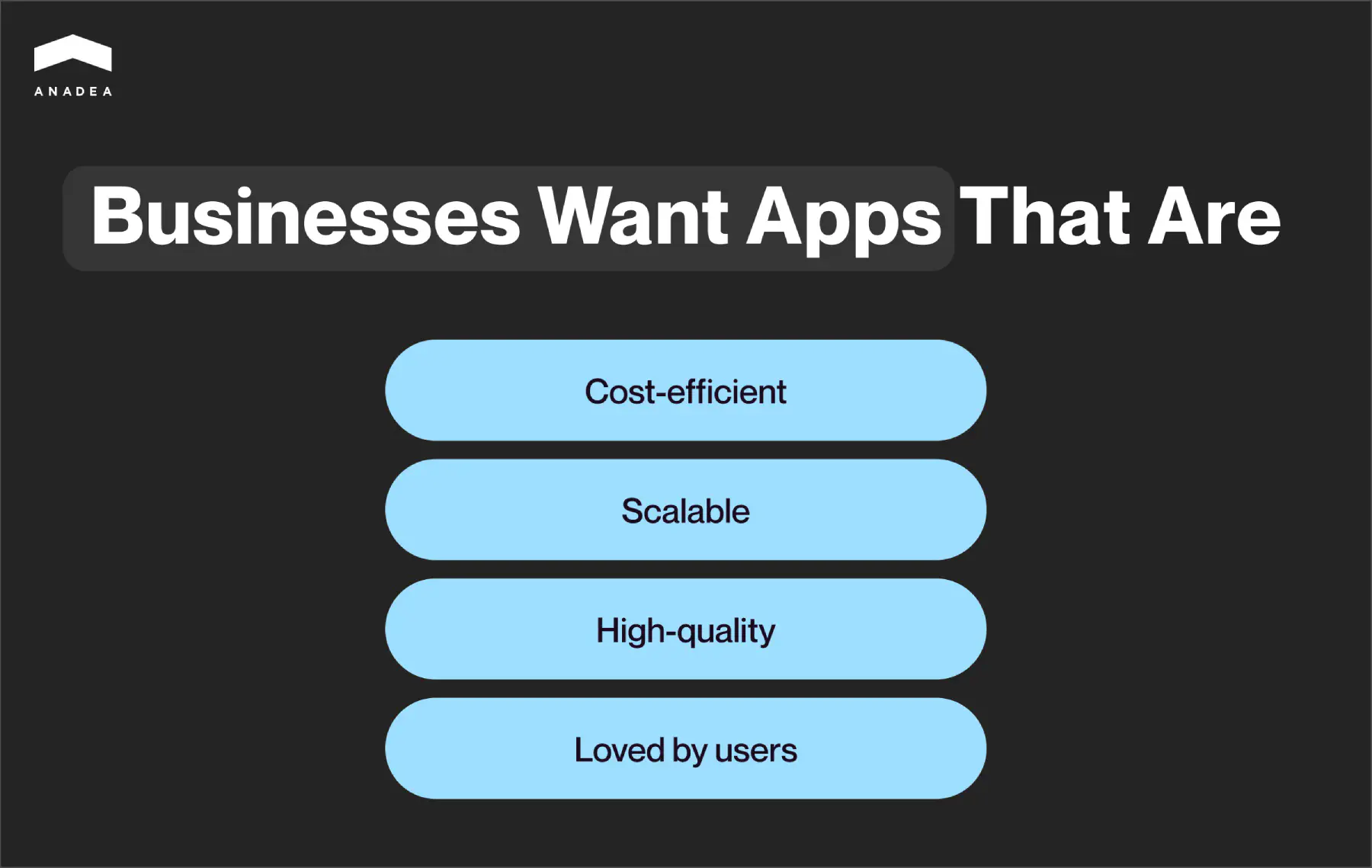 ANADEA

Businesses Want Apps That Are

Cost-efficient

Scalable

High-quality

Loved by users